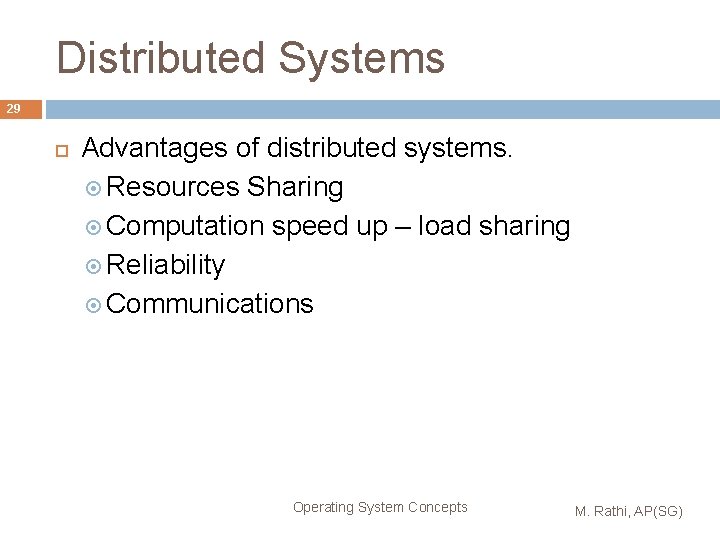 Distributed Systems

29

Advantages of distributed systems.

Resources Sharing

Computation speed up – load sharing

Reliability

Communications

Operating System Concepts

M. Rathi, AP(SG)